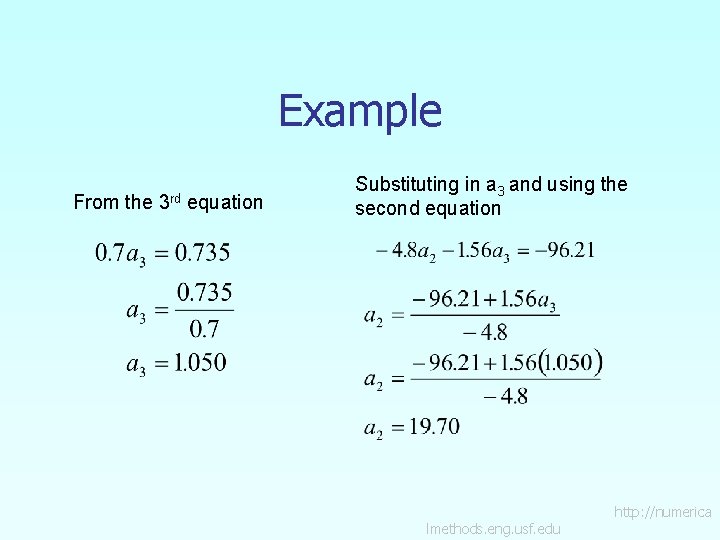 Example

From the 3$^{rd}$ equation

$0.7a_3 = 0.735$

$a_3 = \frac{0.735}{0.7}$

$a_3 = 1.050$

Substituting in a$_3$ and using the second equation

$-4.8a_2 - 1.56a_3 = -96.21$

$a_2 = \frac{-96.21 + 1.56a_3}{-4.8}$

$a_2 = \frac{-96.21 + 1.56(1.050)}{-4.8}$

$a_2 = 19.70$

http://numerica lmethods.eng.usf.edu